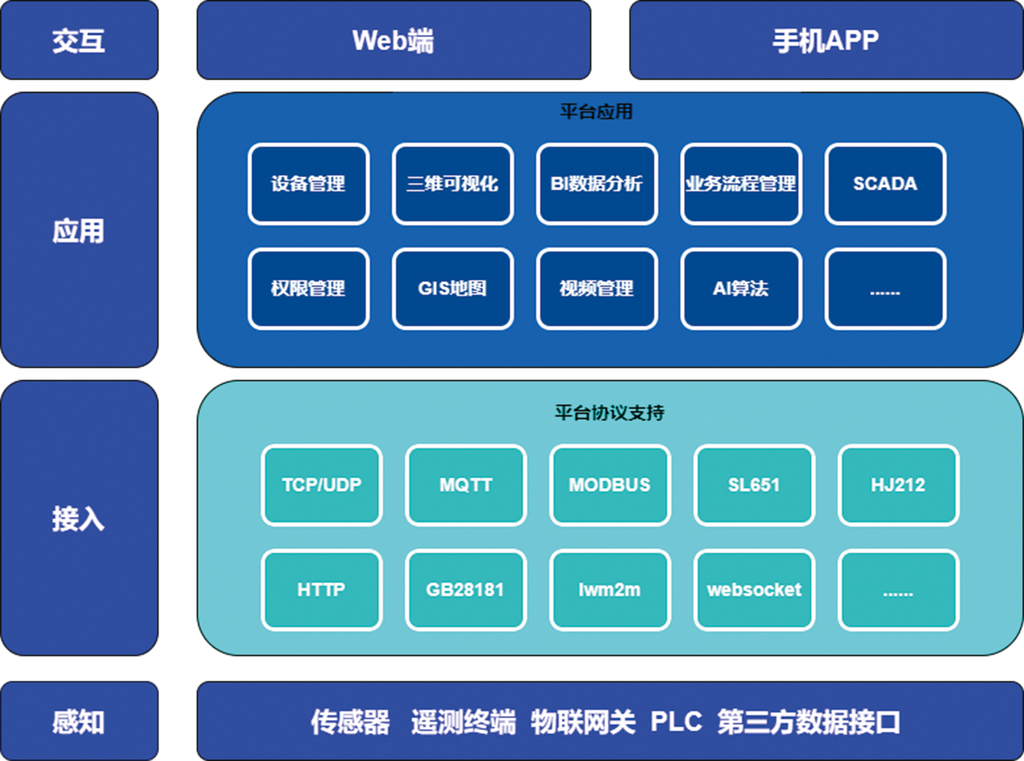 交互

Web端

手机APP

应用

平台应用

设备管理

三维可视化

BI数据分析

业务流程管理

SCADA

权限管理

GIS地图

视频管理

AI算法

......

接入

平台协议支持

TCP/UDP

MQTT

MODBUS

SL651

HJ212

HTTP

GB28181

lwm2m

websocket

......

感知

传感器 遥测终端 物联网关 PLC 第三方数据接口